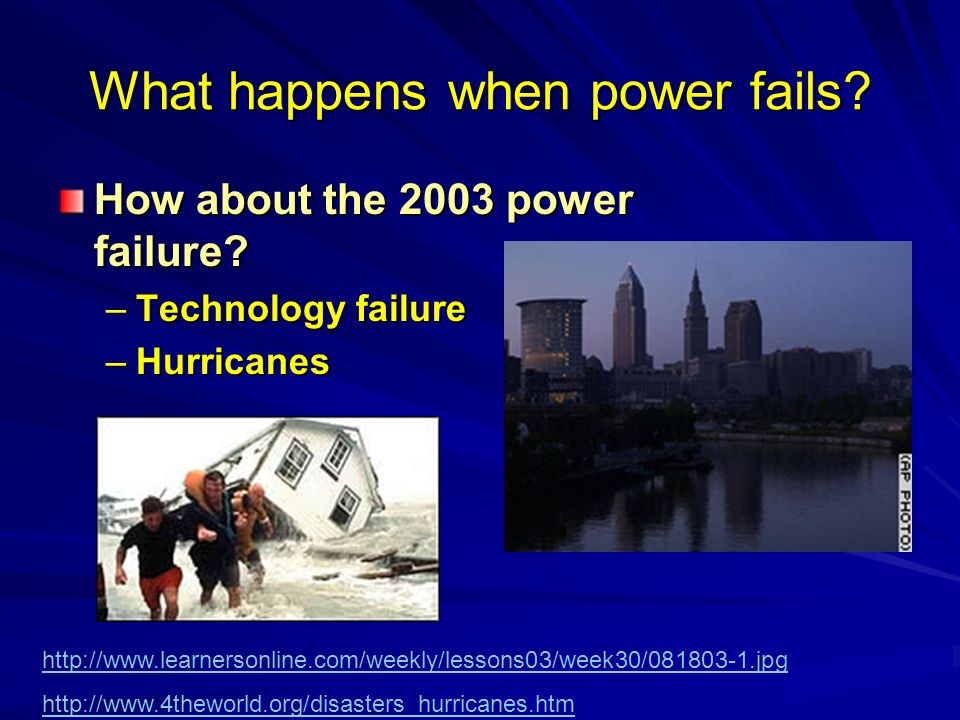 What happens when power fails?

How about the 2003 power failure?

– Technology failure

– Hurricanes

(AP PHOTO)

http://www.learnersonline.com/weekly/lessons03/week30/081803-1.jpg

http://www.4theworld.org/disasters_hurricanes.htm